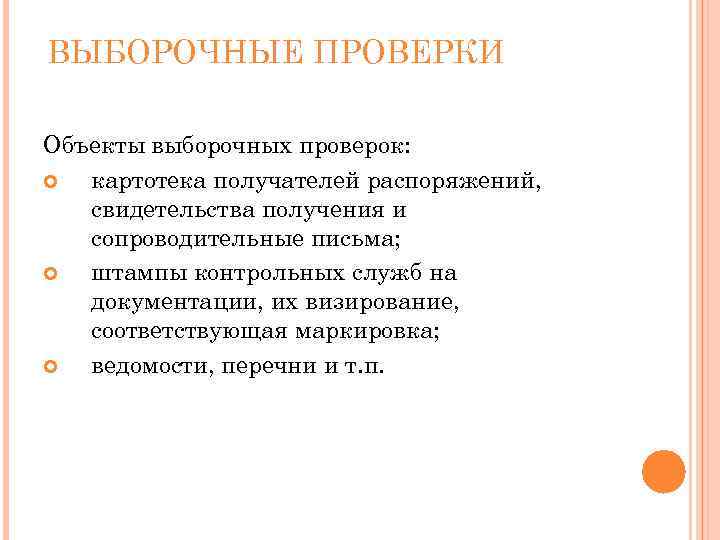 ВЫБОРОЧНЫЕ ПРОВЕРКИ

Объекты выборочных проверок:

картотека получателей распоряжений, свидетельства получения и сопроводительные письма;

штампы контрольных служб на документации, их визирование, соответствующая маркировка;

ведомости, перечни и т.п.